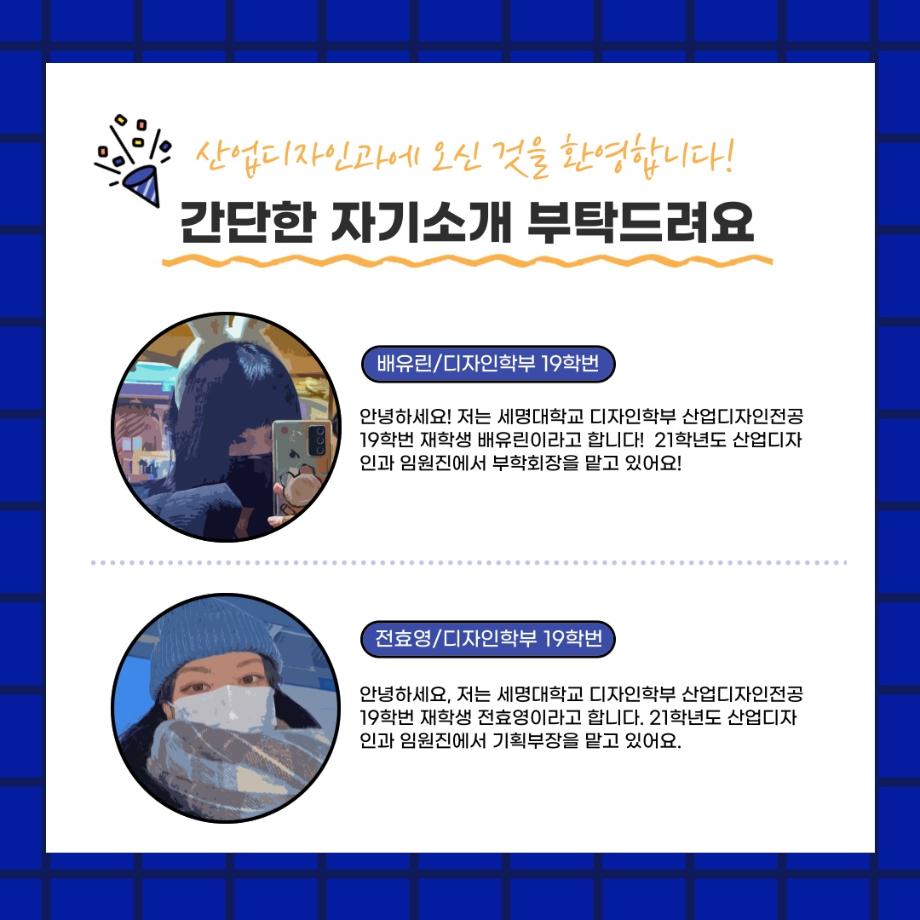 산업디자인과에 오신 것을 환영합니다!

간단한 자기소개 부탁드려요

배유린/디자인학부 19학번

안녕하세요! 저는 세명대학교 디자인학부 산업디자인전공 19학번 재학생 배유린이라고 합니다! 21학년도 산업디자인과 임원진에서 부학회장을 맡고 있어요!

전효영/디자인학부 19학번

안녕하세요, 저는 세명대학교 디자인학부 산업디자인전공 19학번 재학생 전효영이라고 합니다. 21학년도 산업디자인과 임원진에서 기획부장을 맡고 있어요.